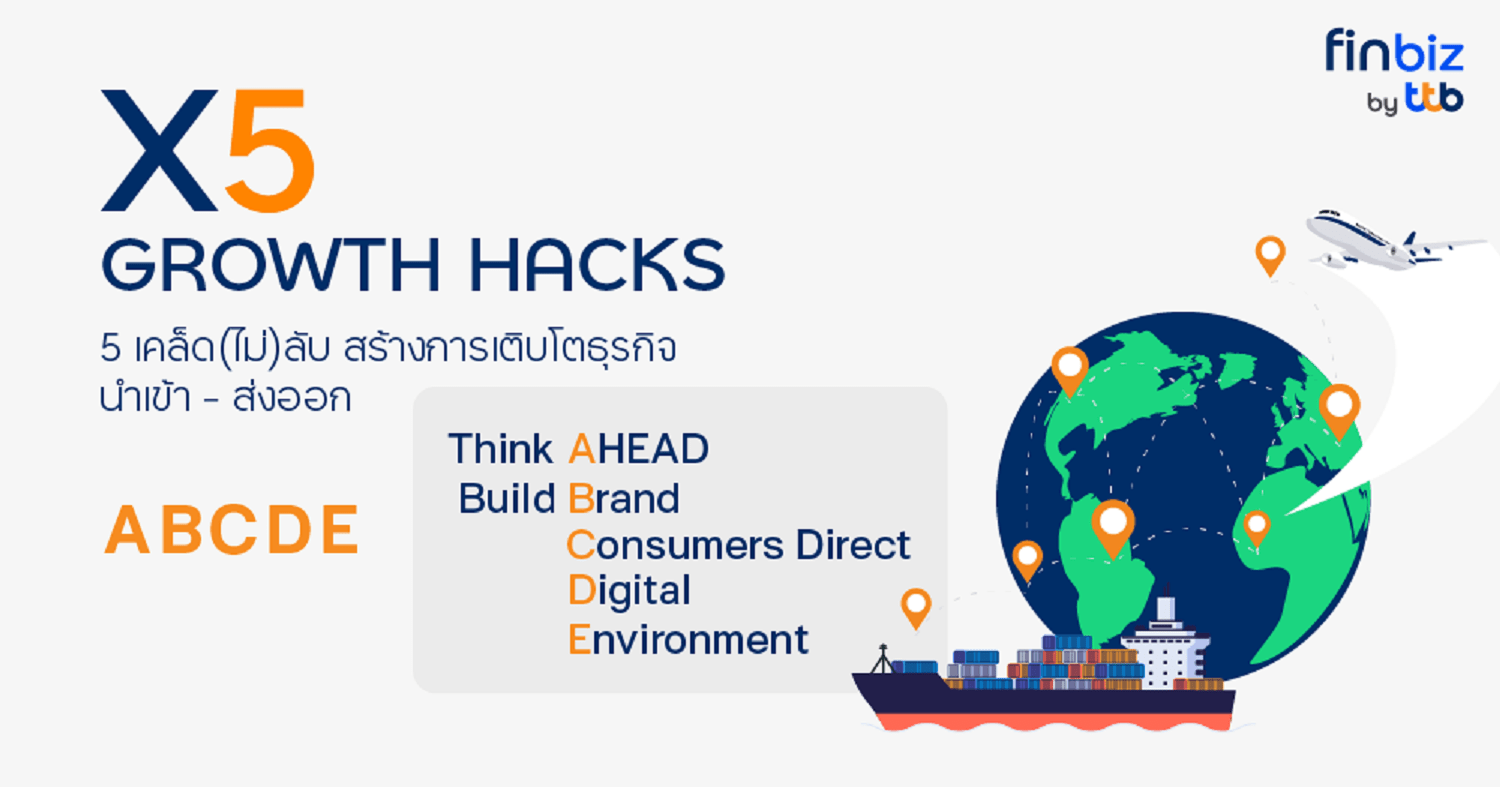 finbiz
by ttb

X5
GROWTH HACKS

5 เคล็ด(ไม่)ลับ สร้างการเติบโตธุรกิจ
นำเข้า - ส่งออก

ABCDE

Think AHEAD
Build Brand
Consumers Direct
Digital
Environment